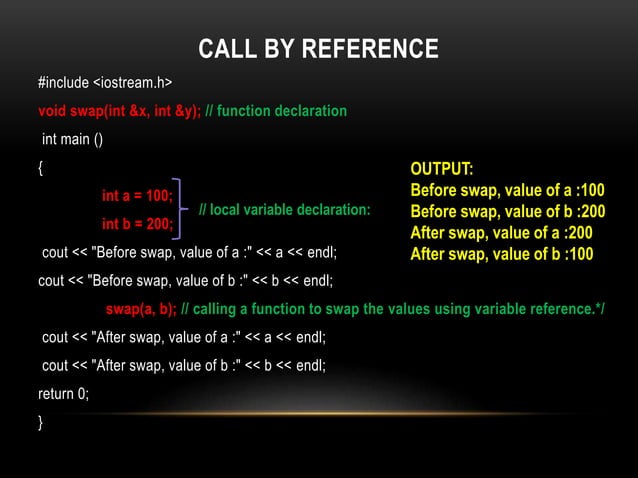 CALL BY REFERENCE

#include <iostream.h>

void swap(int &x, int &y); // function declaration

int main ()

{

int a = 100;

int b = 200;

// local variable declaration:

cout << "Before swap, value of a :" << a << endl;

cout << "Before swap, value of b :" << b << endl;

swap(a, b); // calling a function to swap the values using variable reference.*/

cout << "After swap, value of a :" << a << endl;

cout << "After swap, value of b :" << b << endl;

return 0;

}

OUTPUT:
Before swap, value of a :100
Before swap, value of b :200
After swap, value of a :200
After swap, value of b :100